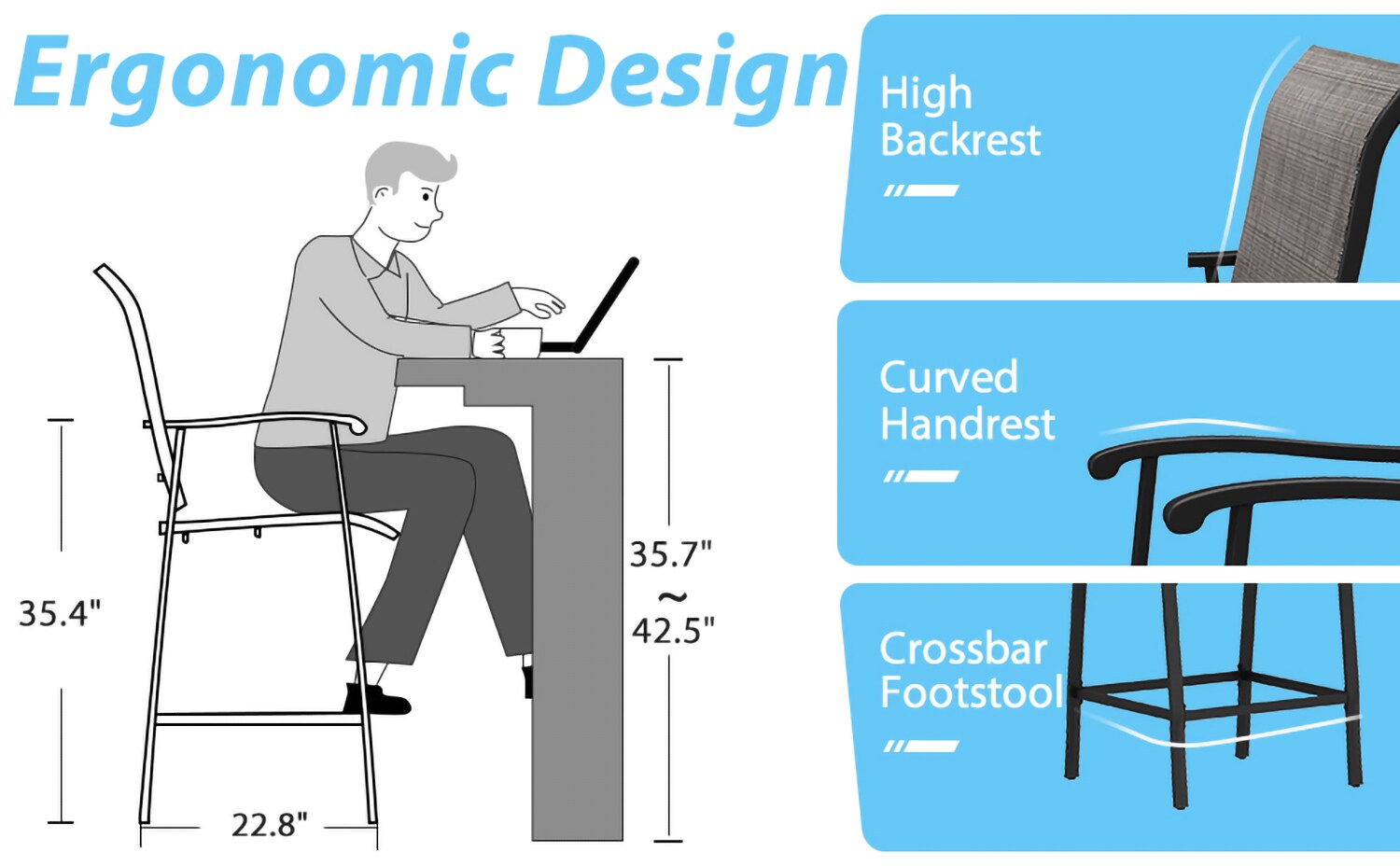 Ergonomic Design

35.4"

22.8"

35.7"
~
42.5"

High Backrest

Curved Handrest

Crossbar Footstool